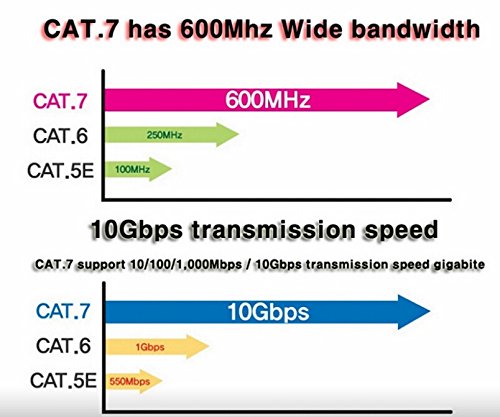 CAT.7 has 600Mhz Wide bandwidth

CAT.7
600MHz
CAT.6
250MHz
CAT.5E
100MHz

10Gbps transmission speed

CAT.7 support 10/100/1,000Mbps / 10Gbps transmission speed gigabite

CAT.7
10Gbps
CAT.6
1Gbps
CAT.5E
550Mbps